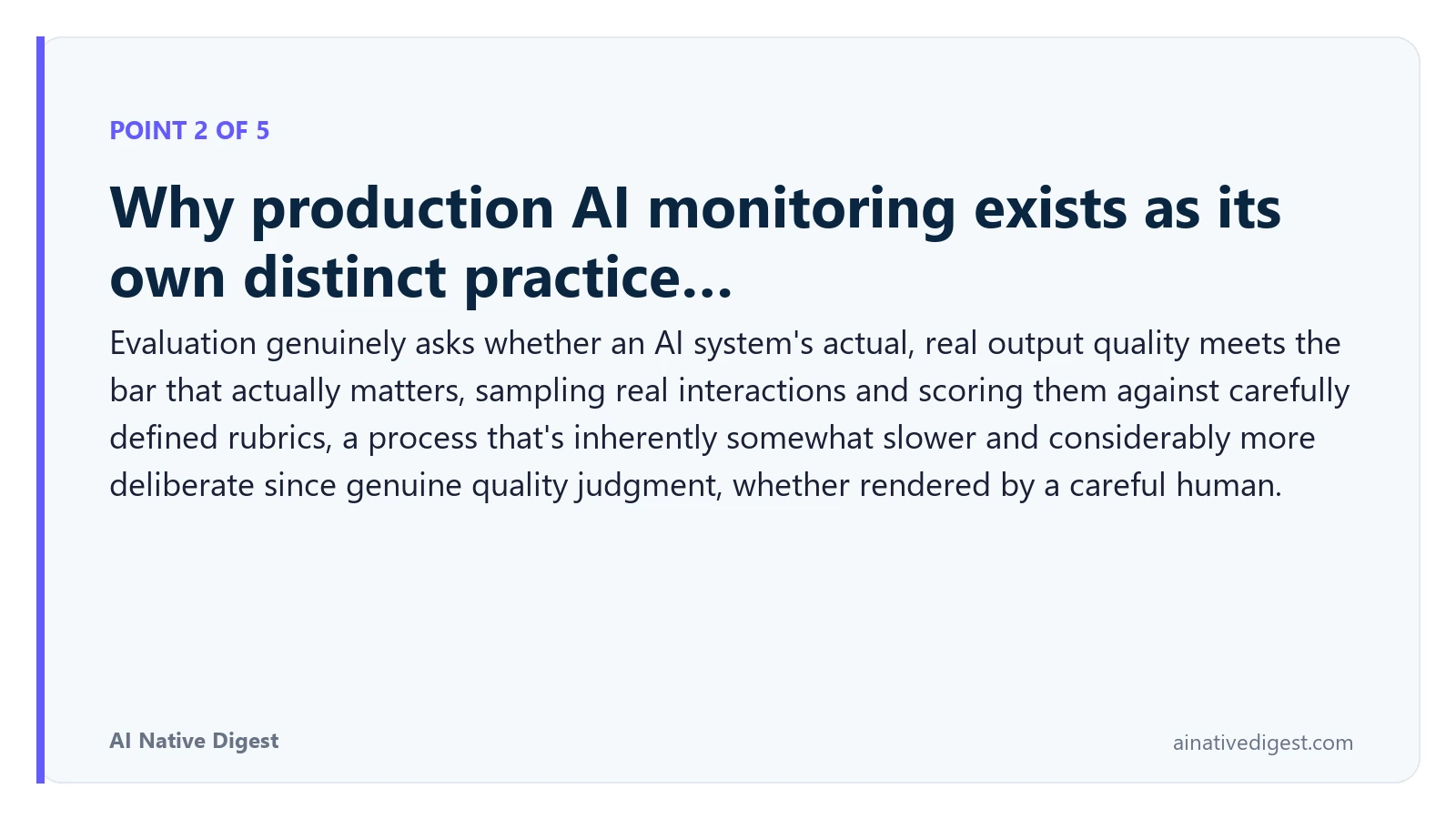 POINT 2 OF 5

Why production AI monitoring exists as its own distinct practice...

Evaluation genuinely asks whether an AI system's actual, real output quality meets the bar that actually matters, sampling real interactions and scoring them against carefully defined rubrics, a process that's inherently somewhat slower and considerably more deliberate since genuine quality judgment, whether rendered by a careful human.

AI Native Digest

ainativedigest.com